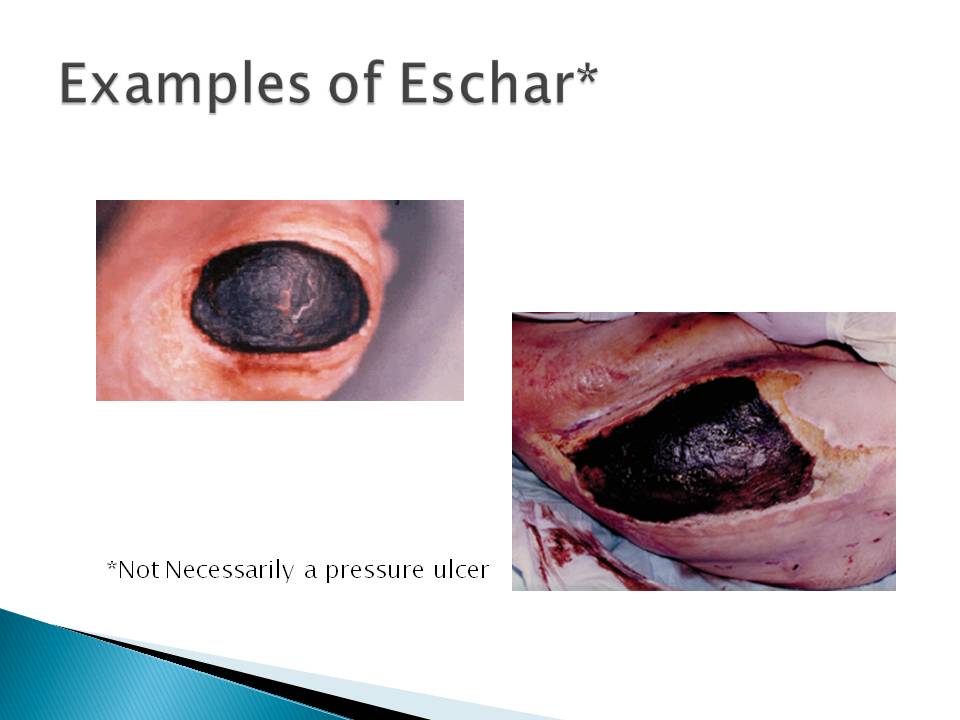 Examples of Eschar*

*Not Necessarily a pressure ulcer